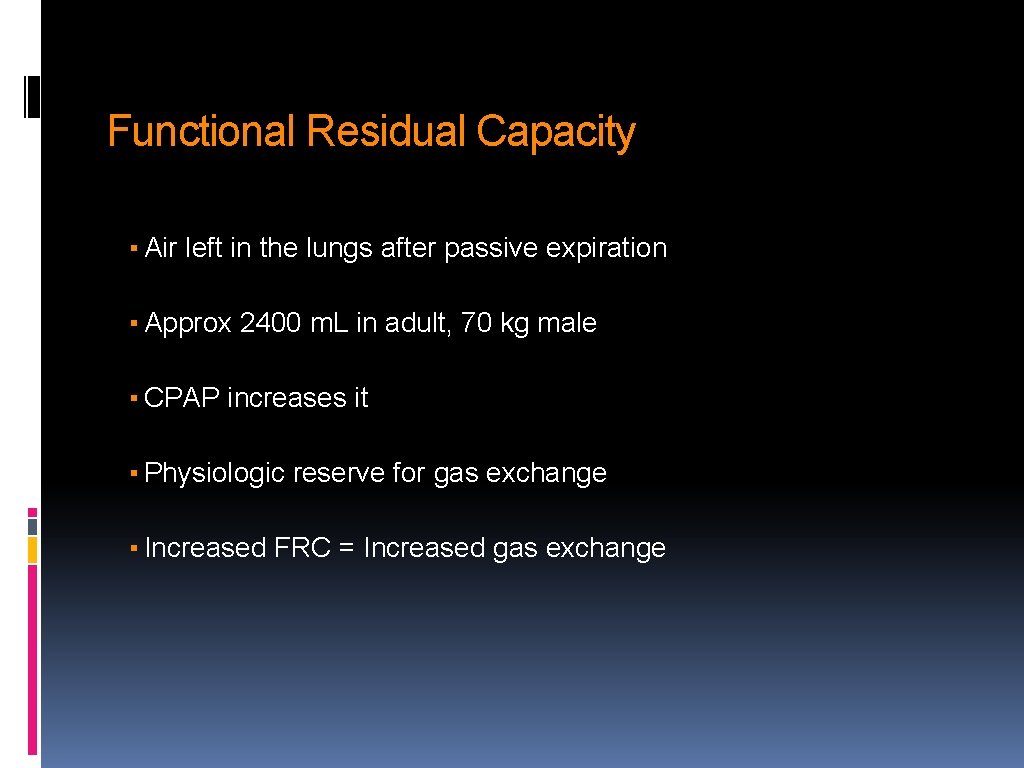 Functional Residual Capacity

▪ Air left in the lungs after passive expiration

▪ Approx 2400 m.L in adult, 70 kg male

▪ CPAP increases it

▪ Physiologic reserve for gas exchange

▪ Increased FRC = Increased gas exchange